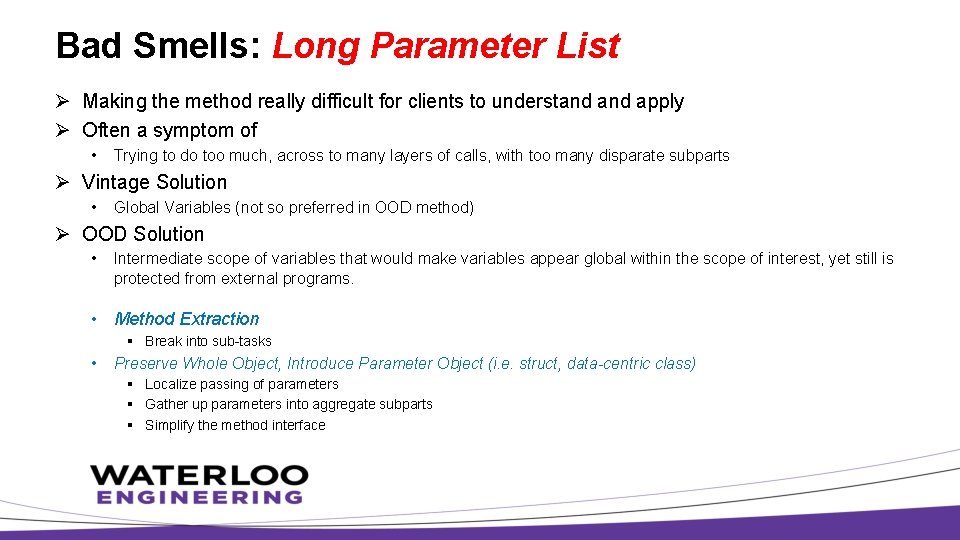 Bad Smells: Long Parameter List

➢ Making the method really difficult for clients to understand and apply

➢ Often a symptom of

• Trying to do too much, across to many layers of calls, with too many disparate subparts

➢ Vintage Solution

• Global Variables (not so preferred in OOD method)

➢ OOD Solution

• Intermediate scope of variables that would make variables appear global within the scope of interest, yet still is protected from external programs.

• Method Extraction

▪ Break into sub-tasks

• Preserve Whole Object, Introduce Parameter Object (i.e. struct, data-centric class)

▪ Localize passing of parameters

▪ Gather up parameters into aggregate subparts

▪ Simplify the method interface

WATERLOO
ENGINEERING